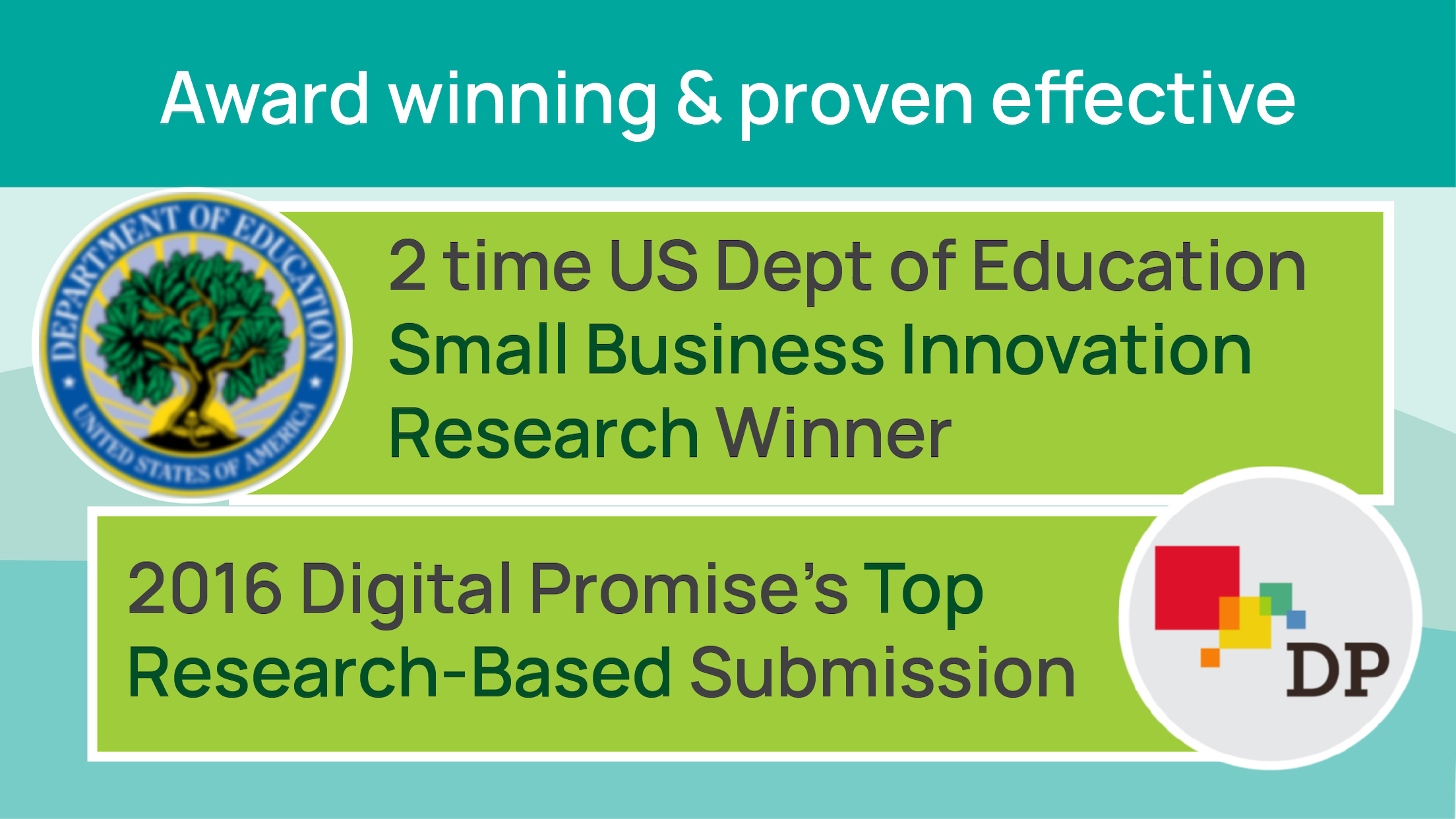 Award winning & proven effective

DEPARTMENT OF EDUCATION
UNITED STATES OF AMERICA

2 time US Dept of Education Small Business Innovation Research Winner

2016 Digital Promise's Top Research-Based Submission

DP